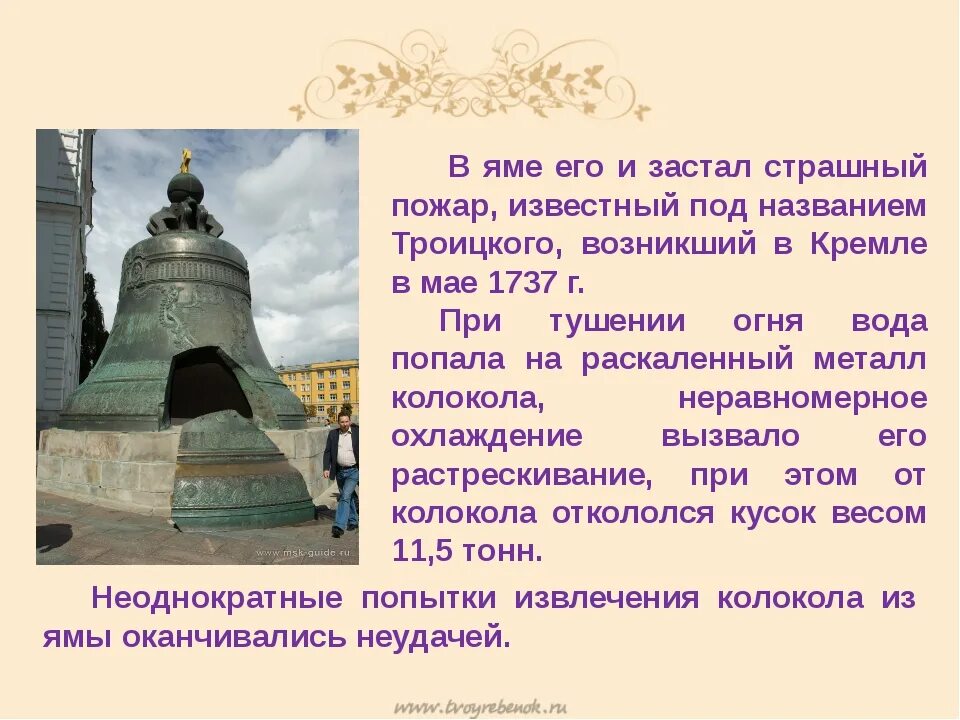 www.msk-guide.ru

В яме его и застал страшный пожар, известный под названием Троицкого, возникший в Кремле в мае 1737 г.

При тушении огня вода попала на раскаленный металл колокола, неравномерное охлаждение вызвало его растрескивание, при этом от колокола откололся кусок весом 11,5 тонн.

Неоднократные попытки извлечения колокола из ямы оканчивались неудачей.

www.tvoyrebenok.ru